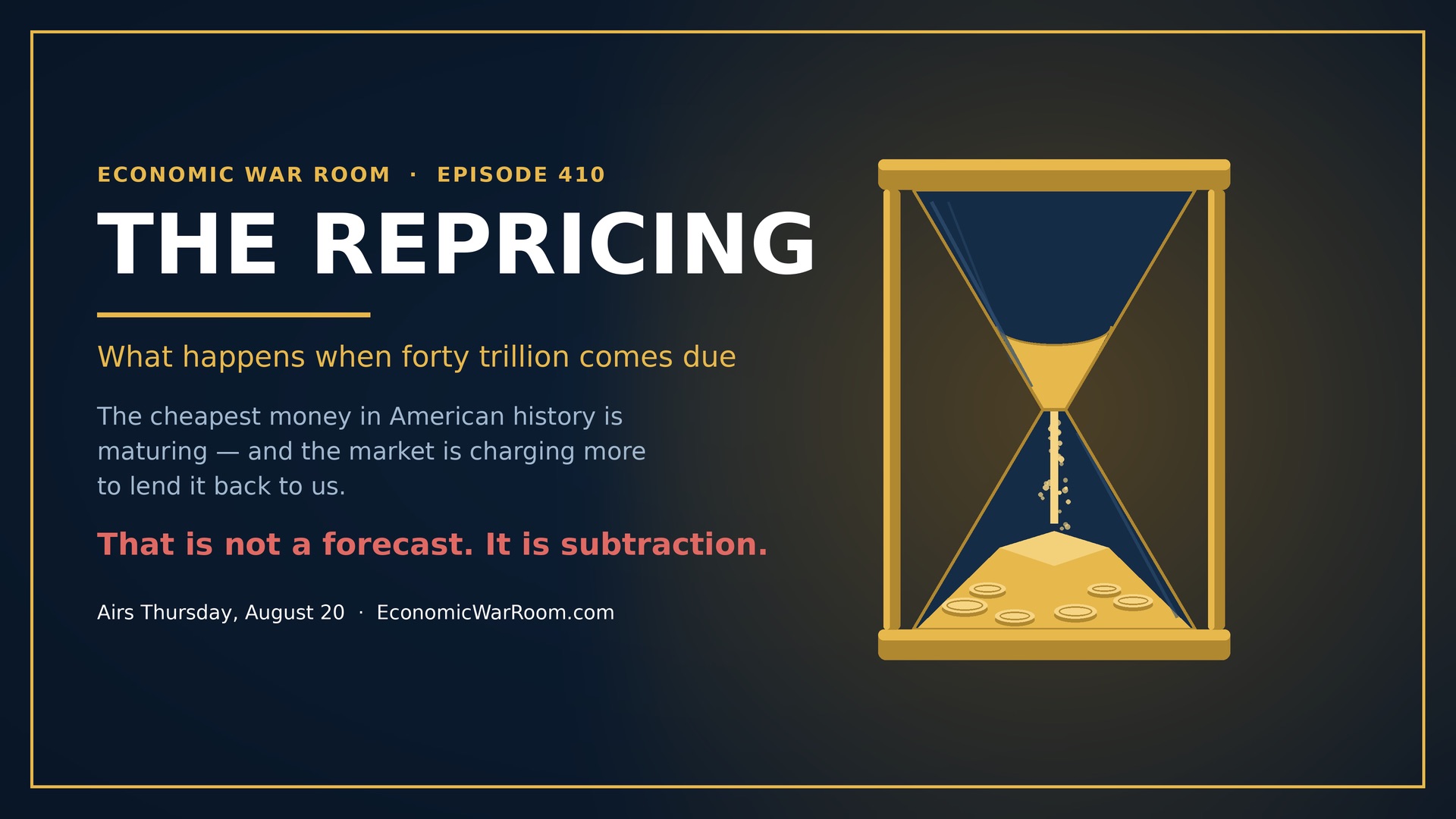 ECONOMIC WAR ROOM · EPISODE 410

THE REPRICING

What happens when forty trillion comes due

The cheapest money in American history is maturing — and the market is charging more to lend it back to us.

That is not a forecast. It is subtraction.

Airs Thursday, August 20 · EconomicWarRoom.com